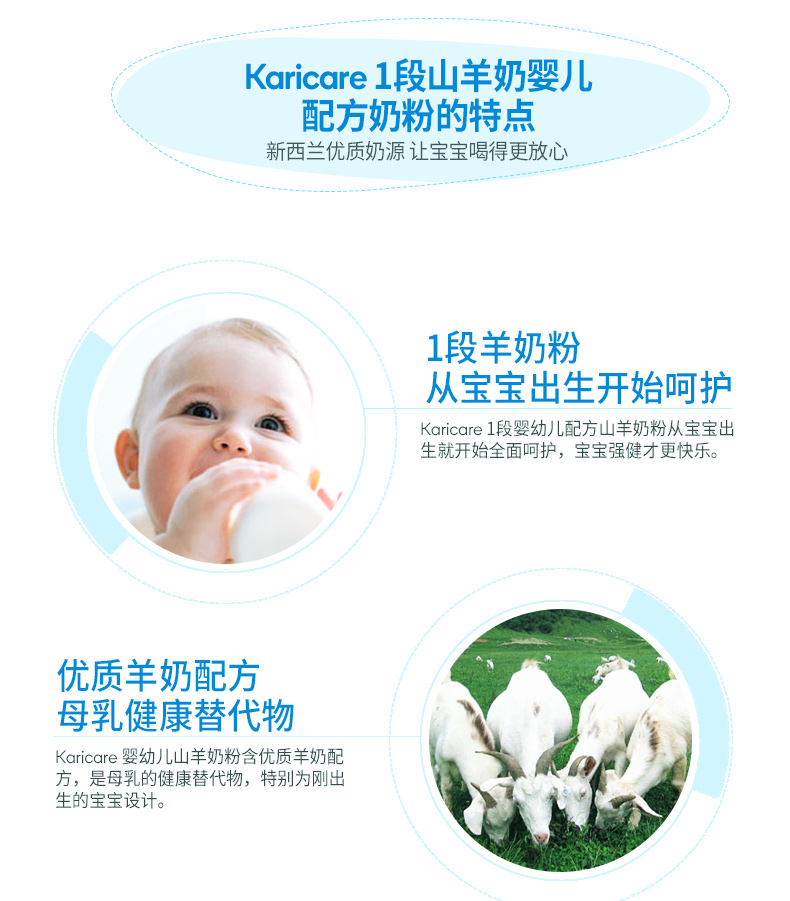 Karicare 1段山羊奶婴儿配方奶粉的特点
新西兰优质奶源 让宝宝喝得更放心

1段羊奶粉
从宝宝出生开始呵护
Karicare 1段婴幼儿配方山羊奶粉从宝宝出生就开始全面呵护，宝宝强健才更快乐。

优质羊奶配方
母乳健康替代物
Karicare 婴幼儿山羊奶粉含优质羊奶配方，是母乳的健康替代物，特别为刚出生的宝宝设计。